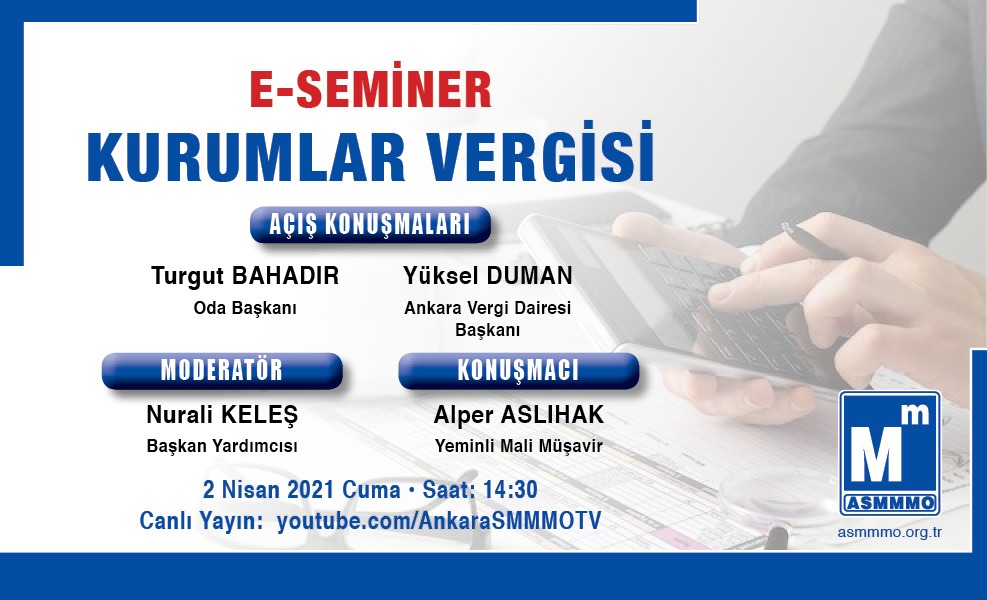 E-SEMİNER
KURUMLAR VERGİSİ

AÇIŞ KONUŞMALARI

Turgut BAHADIR
Oda Başkanı

Yüksel DUMAN
Ankara Vergi Dairesi Başkanı

MODERATÖR
Nurali KELEŞ
Başkan Yardımcısı

KONUŞMACI
Alper ASLIHAK
Yeminli Mali Müşavir

2 Nisan 2021 Cuma • Saat: 14:30
Canlı Yayın: youtube.com/AnkaraSMMMOTV

Mm
ASMMMO
asmmmo.org.tr